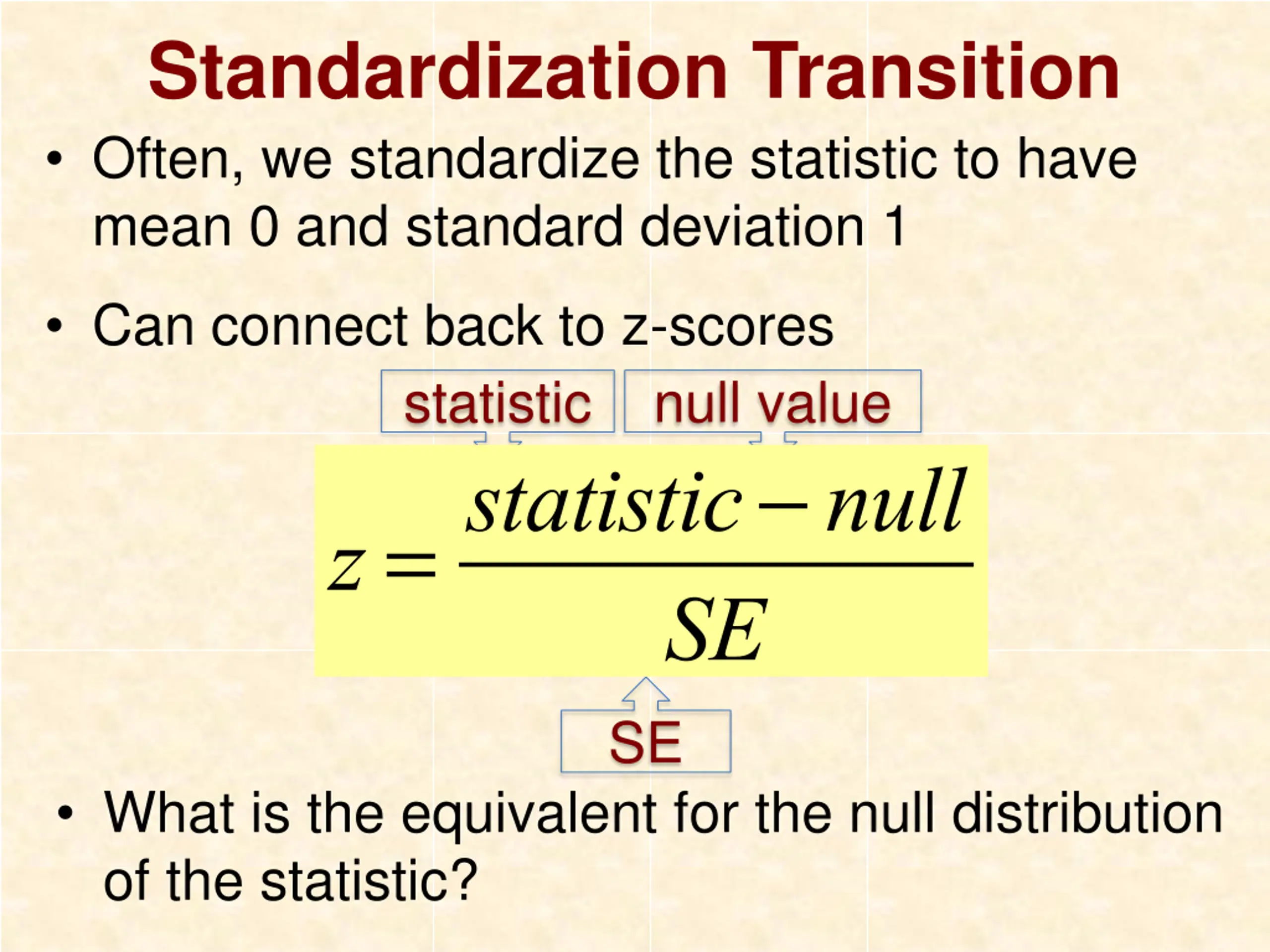 Standardization Transition

• Often, we standardize the statistic to have mean 0 and standard deviation 1

• Can connect back to z-scores

statistic

null value

$z = \frac{statistic - null}{SE}$

SE

• What is the equivalent for the null distribution of the statistic?